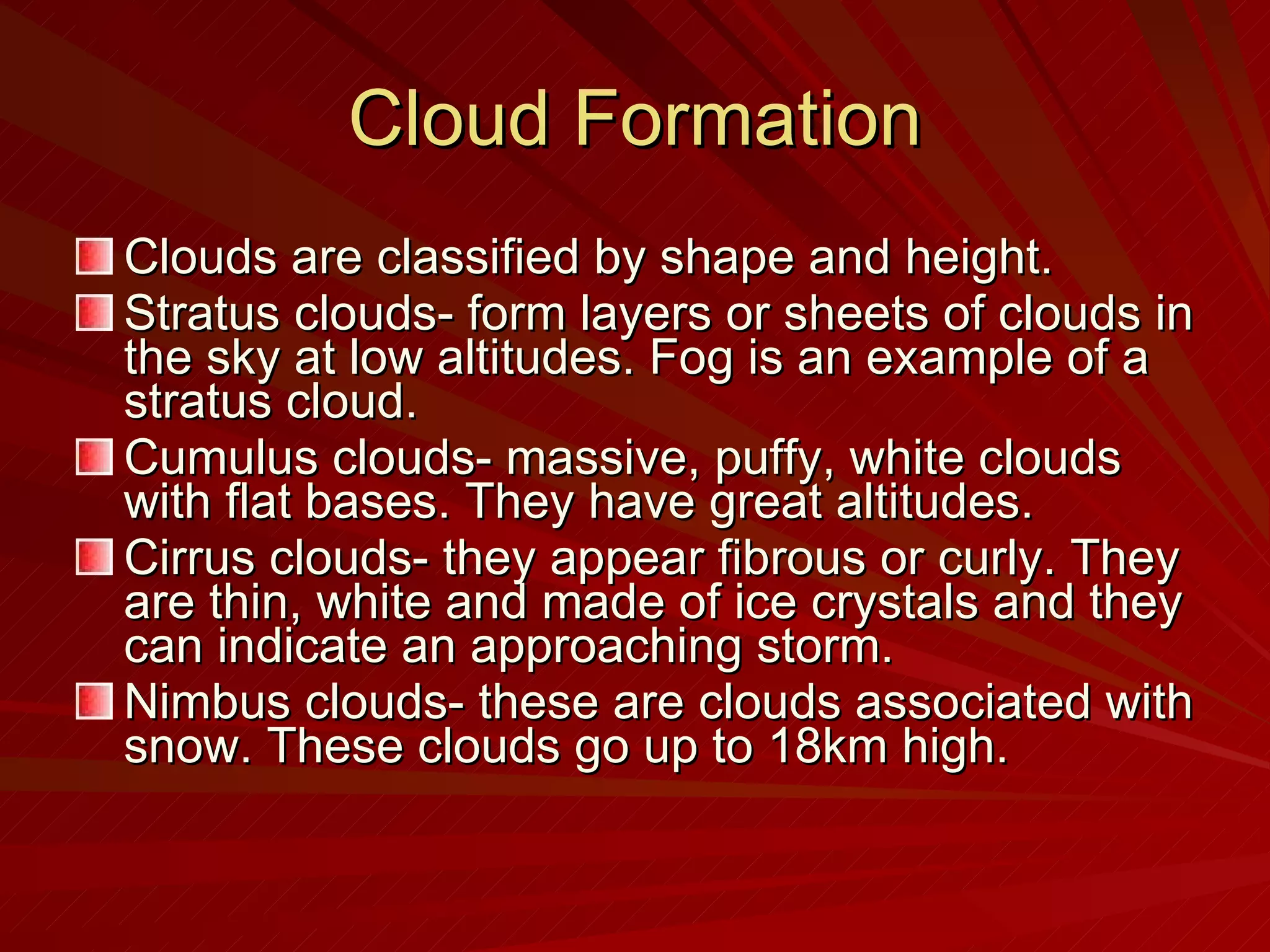 Cloud Formation

Clouds are classified by shape and height.

Stratus clouds- form layers or sheets of clouds in the sky at low altitudes. Fog is an example of a stratus cloud.

Cumulus clouds- massive, puffy, white clouds with flat bases. They have great altitudes.

Cirrus clouds- they appear fibrous or curly. They are thin, white and made of ice crystals and they can indicate an approaching storm.

Nimbus clouds- these are clouds associated with snow. These clouds go up to 18km high.